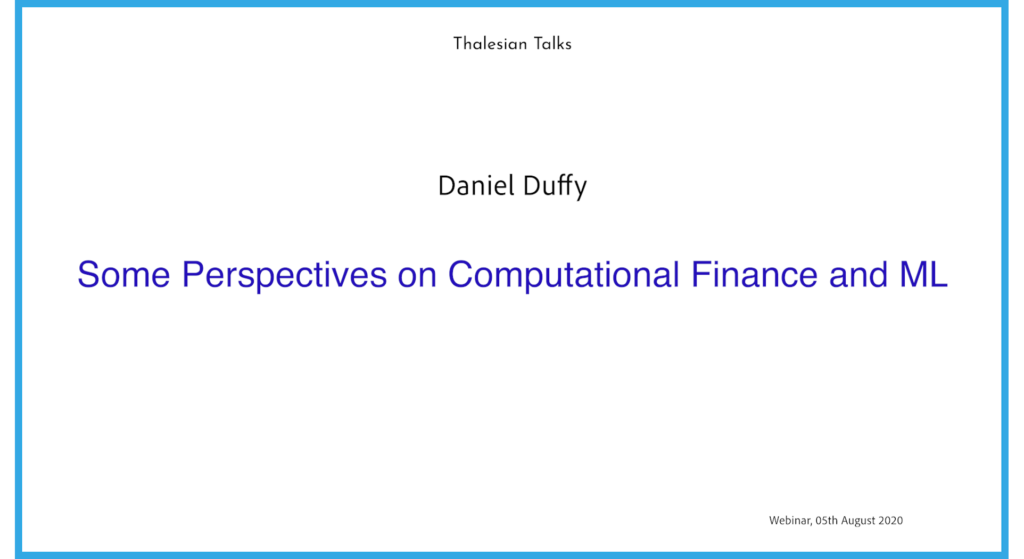 Thalesian Talks

Daniel Duffy

Some Perspectives on Computational Finance and ML

Webinar, 05th August 2020